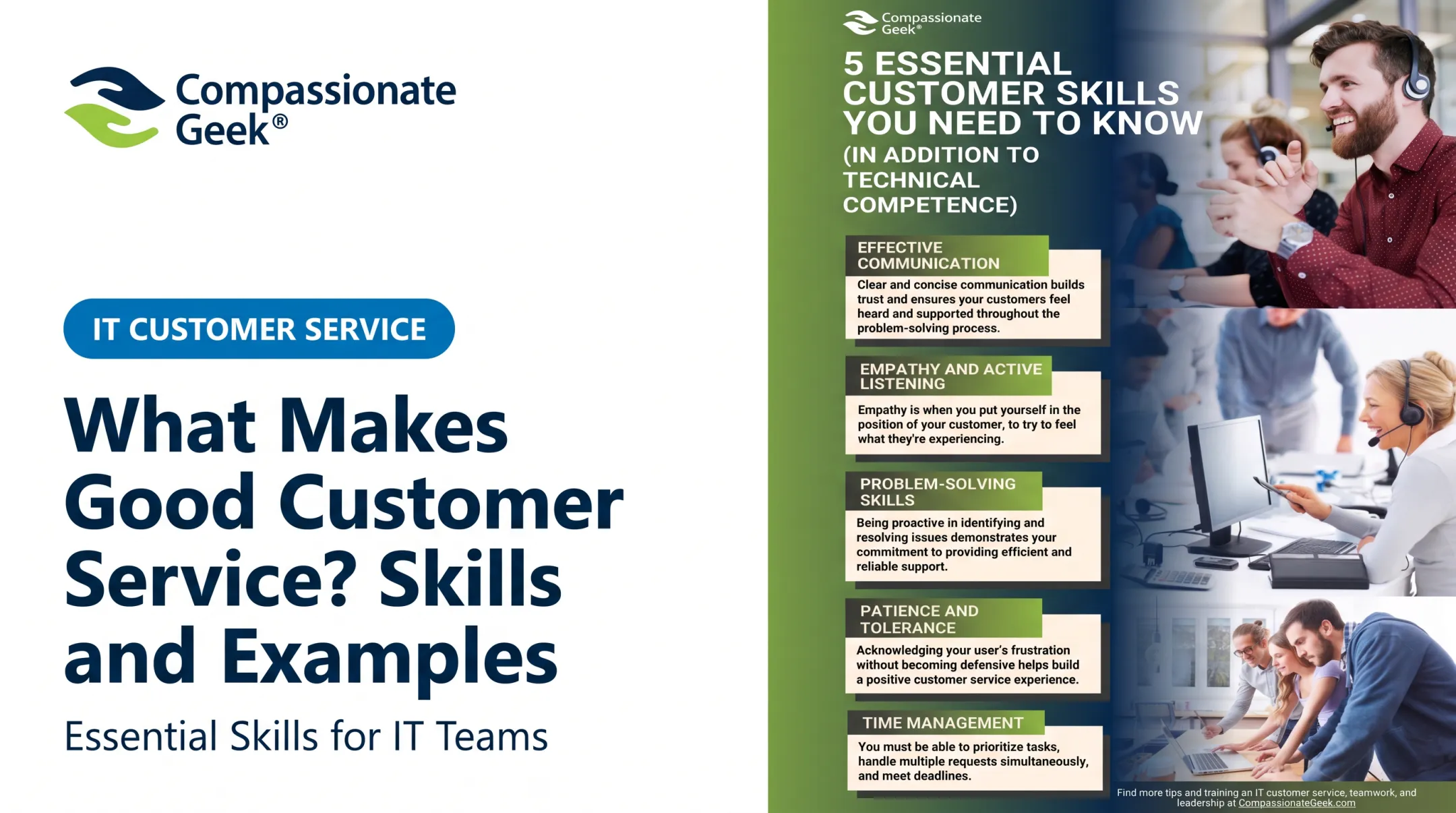 Compassionate Geek®

IT CUSTOMER SERVICE

What Makes Good Customer Service? Skills and Examples

Essential Skills for IT Teams

Compassionate Geek®

5 ESSENTIAL CUSTOMER SKILLS YOU NEED TO KNOW (IN ADDITION TO TECHNICAL COMPETENCE)

EFFECTIVE COMMUNICATION

Clear and concise communication builds trust and ensures your customers feel heard and supported throughout the problem-solving process.

EMPATHY AND ACTIVE LISTENING

Empathy is when you put yourself in the position of your customer, to try to feel what they're experiencing.

PROBLEM-SOLVING SKILLS

Being proactive in identifying and resolving issues demonstrates your commitment to providing efficient and reliable support.

PATIENCE AND TOLERANCE

Acknowledging your user's frustration without becoming defensive helps build a positive customer service experience.

TIME MANAGEMENT

You must be able to prioritize tasks, handle multiple requests simultaneously, and meet deadlines.

Find more tips and training an IT customer service, teamwork, and leadership at CompassionateGeek.com